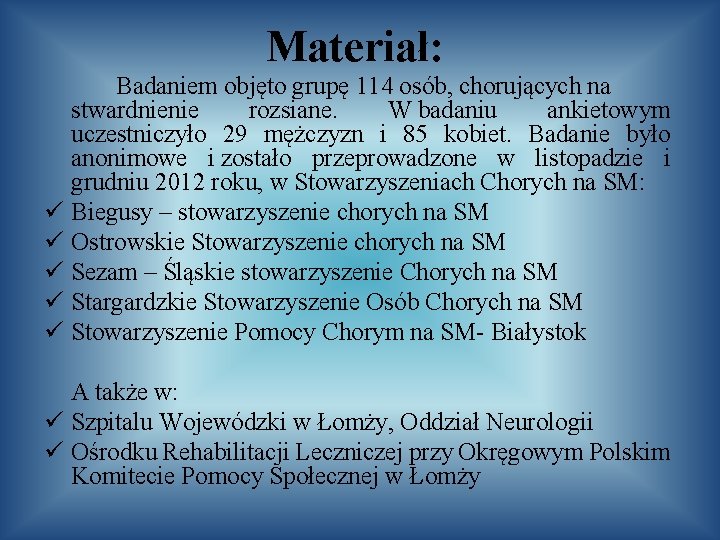 Materiał:

Badaniem objęto grupę 114 osób, chorujących na stwardnienie rozsiane. W badaniu ankietowym uczestniczyło 29 mężczyzn i 85 kobiet. Badanie było anonimowe i zostało przeprowadzone w listopadzie i grudniu 2012 roku, w Stowarzyszeniach Chorych na SM:

✓ Biegusy – stowarzyszenie chorych na SM
✓ Ostrowskie Stowarzyszenie chorych na SM
✓ Sezam – Śląskie stowarzyszenie Chorych na SM
✓ Stargardzkie Stowarzyszenie Osób Chorych na SM
✓ Stowarzyszenie Pomocy Chorym na SM- Białystok

A także w:
✓ Szpitalu Wojewódzki w Łomży, Oddział Neurologii
✓ Ośrodku Rehabilitacji Leczniczej przy Okręgowym Polskim Komitecie Pomocy Społecznej w Łomży